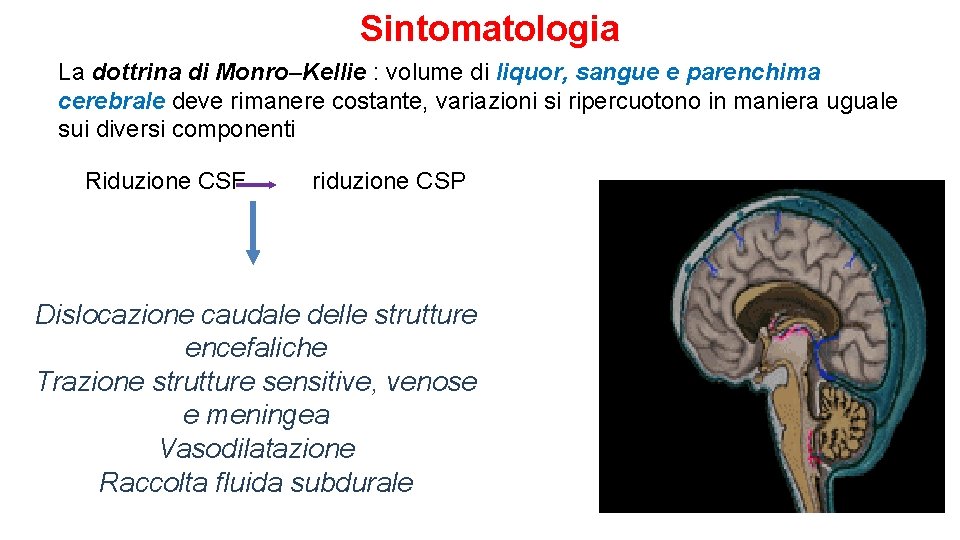 Sintomatologia

La dottrina di Monro–Kellie : volume di liquor, sangue e parenchima cerebrale deve rimanere costante, variazioni si ripercuotono in maniera uguale sui diversi componenti

Riduzione CSF → riduzione CSP

Dislocazione caudale delle strutture encefaliche
Trazione strutture sensitive, venose e meningea
Vasodilatazione
Raccolta fluida subdurale